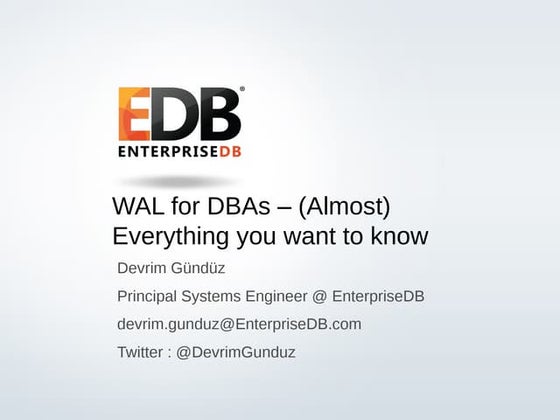 EDB®
ENTERPRISEDB

WAL for DBAs – (Almost) Everything you want to know

Devrim Gündüz

Principal Systems Engineer @ EnterpriseDB

devrim.gunduz@EnterpriseDB.com

Twitter : @DevrimGunduz